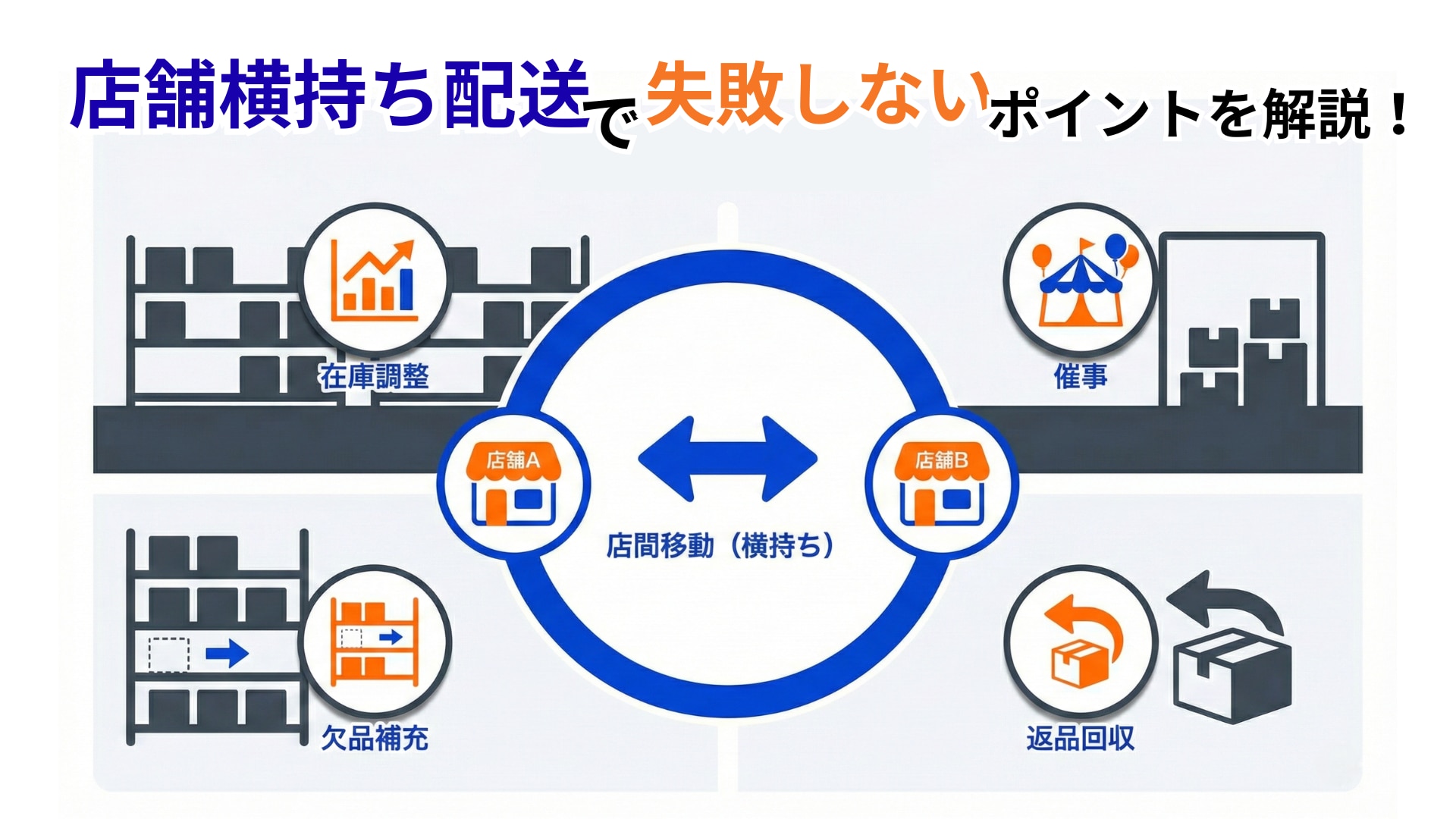 店舗横持ち配送で失敗しないポイントを解説！

在庫調整

催事

店舗A

店舗B

店間移動（横持ち）

欠品補充

返品回収